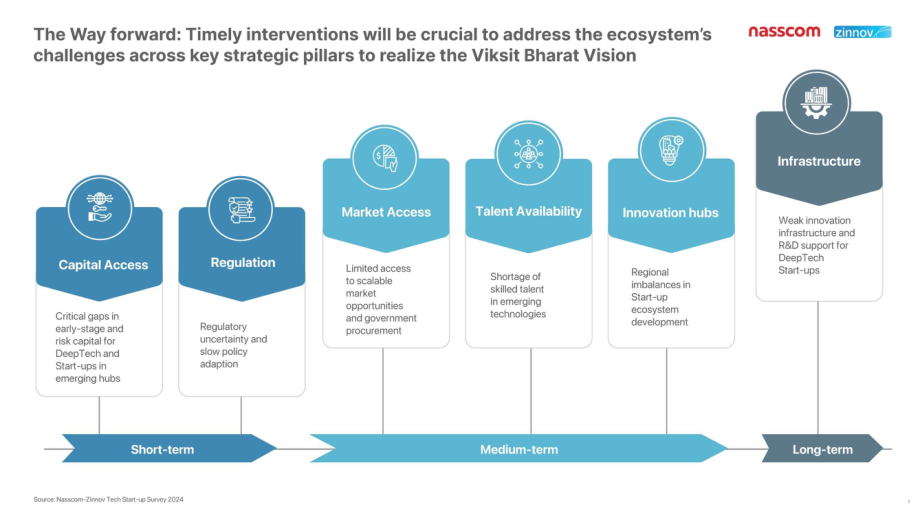 The Way forward: Timely interventions will be crucial to address the ecosystem's challenges across key strategic pillars to realize the Viksit Bharat Vision

nasscom zinnov

Capital Access

Critical gaps in early-stage and risk capital for DeepTech and Start-ups in emerging hubs

Regulation

Regulatory uncertainty and slow policy adaption

Market Access

Limited access to scalable market opportunities and government procurement

Talent Availability

Shortage of skilled talent in emerging technologies

Innovation hubs

Regional imbalances in Start-up ecosystem development

Infrastructure

Weak innovation infrastructure and R&D support for DeepTech Start-ups

Short-term

Medium-term

Long-term

Source: Nasscom-Zinnov Tech Start-up Survey 2024